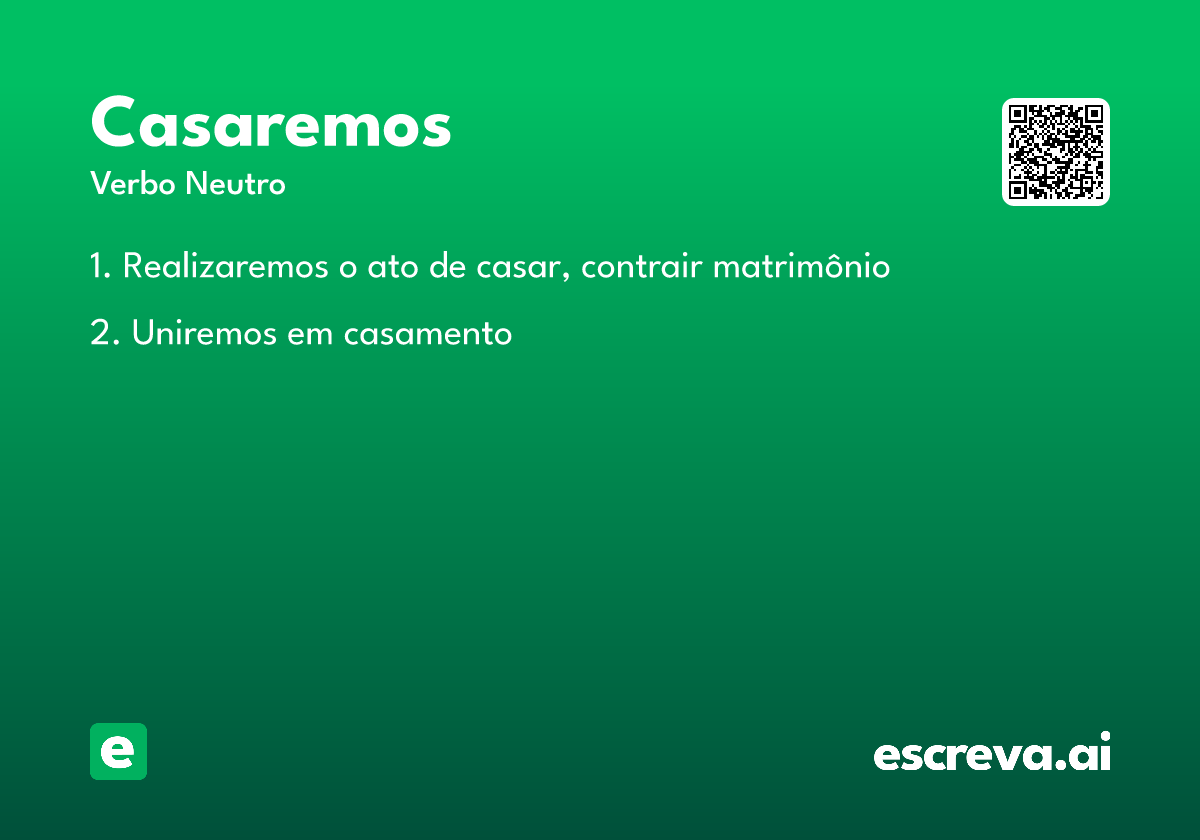 Casaremos

Verbo Neutro

1. Realizaremos o ato de casar, contrair matrimônio

2. Uniremos em casamento

e

escreva.ai